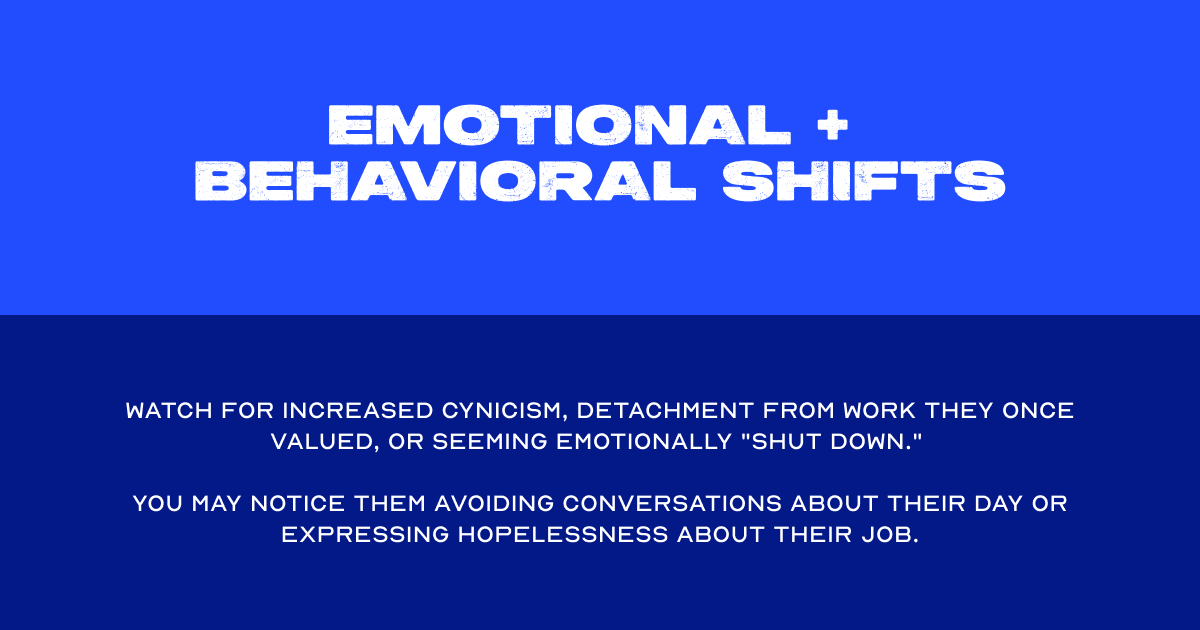 EMOTIONAL + BEHAVIORAL SHIFTS

WATCH FOR INCREASED CYNICISM, DETACHMENT FROM WORK THEY ONCE VALUED, OR SEEMING EMOTIONALLY "SHUT DOWN."

YOU MAY NOTICE THEM AVOIDING CONVERSATIONS ABOUT THEIR DAY OR EXPRESSING HOPELESSNESS ABOUT THEIR JOB.